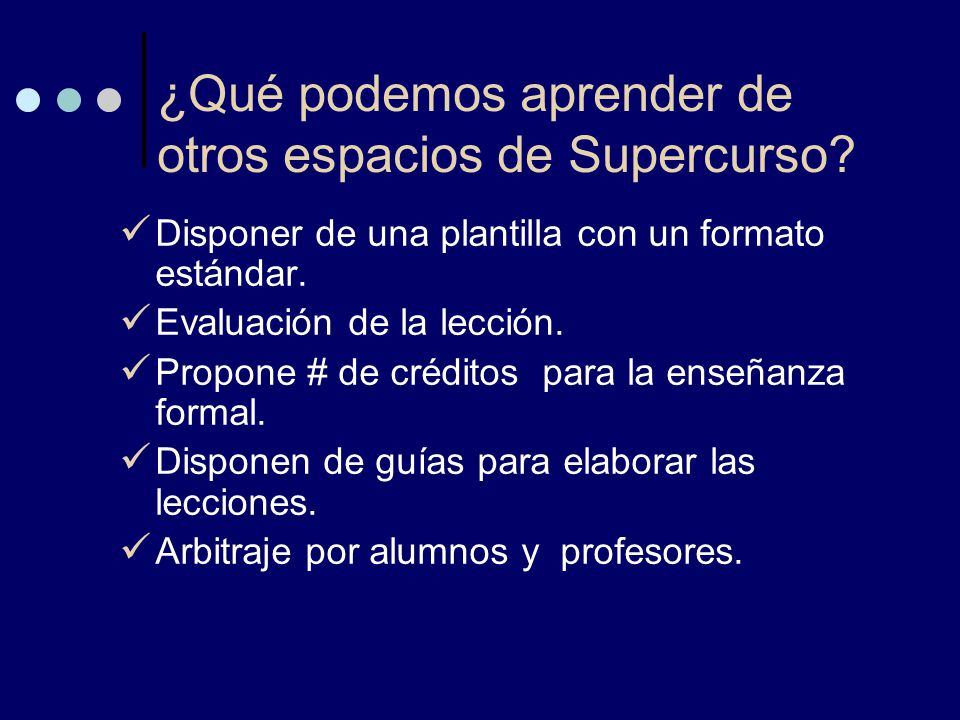 ¿Qué podemos aprender de otros espacios de Supercurso?

✓ Disponer de una plantilla con un formato estándar.
✓ Evaluación de la lección.
✓ Propone # de créditos para la enseñanza formal.
✓ Disponen de guías para elaborar las lecciones.
✓ Arbitraje por alumnos y profesores.